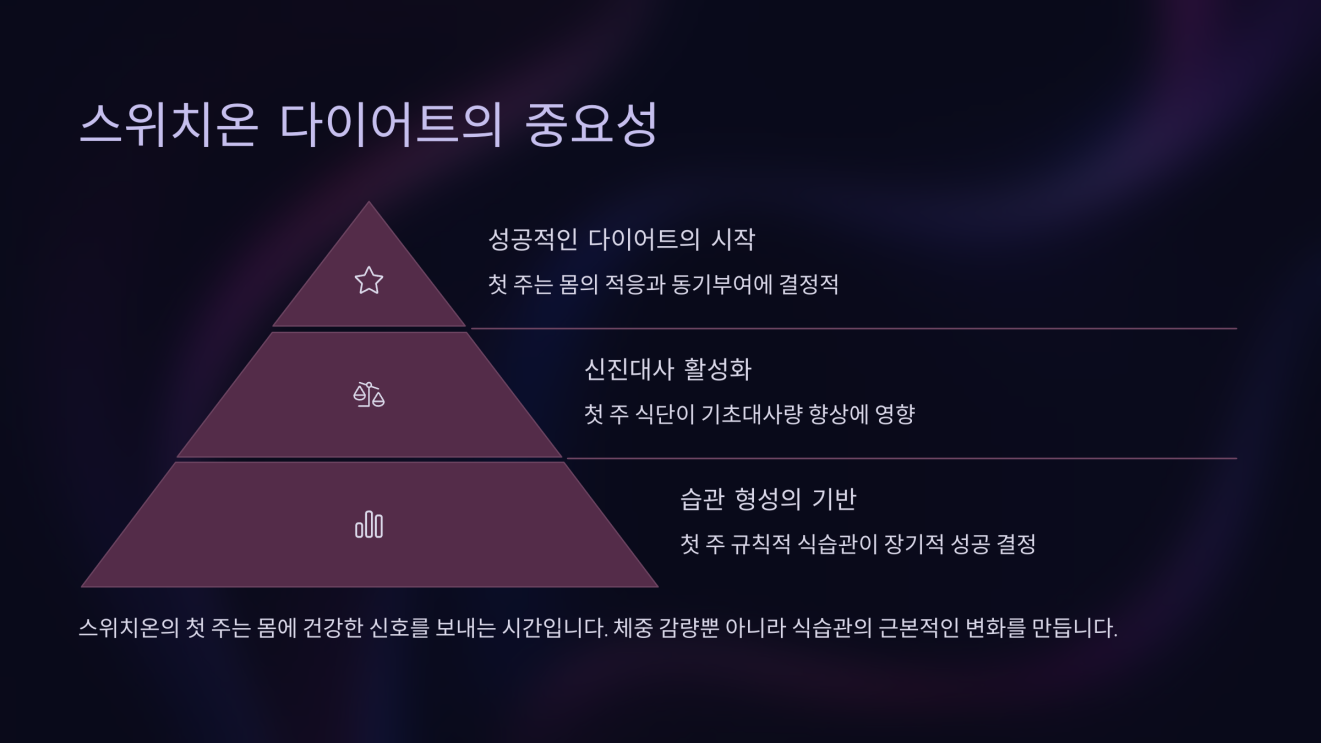 스위치온 다이어트의 중요성

성공적인 다이어트의 시작

첫 주는 몸의 적응과 동기부여에 결정적

신진대사 활성화

첫 주 식단이 기초대사량 향상에 영향

습관 형성의 기반

첫 주 규칙적 식습관이 장기적 성공 결정

스위치온의 첫 주는 몸에 건강한 신호를 보내는 시간입니다. 체중 감량뿐 아니라 식습관의 근본적인 변화를 만듭니다.